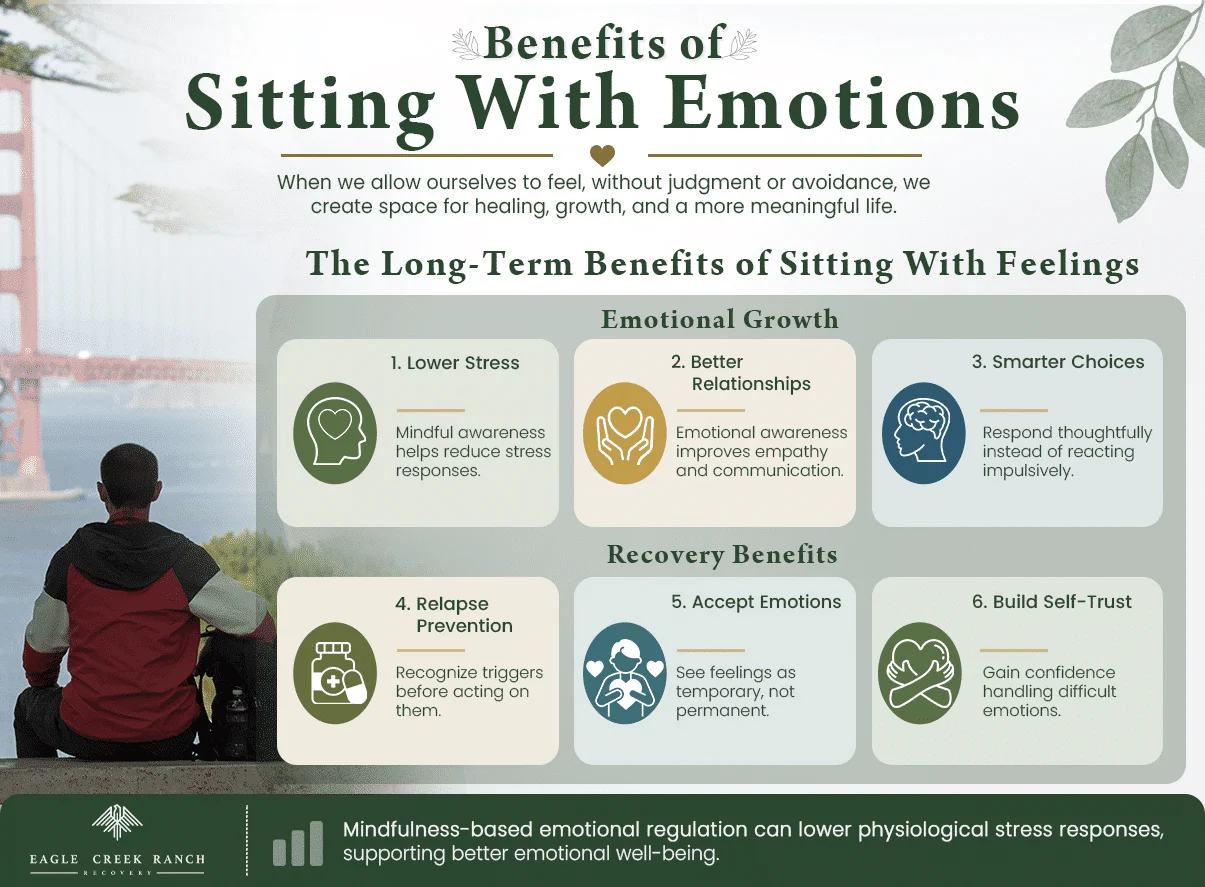 Benefits of
Sitting With Emotions

When we allow ourselves to feel, without judgment or avoidance, we create space for healing, growth, and a more meaningful life.

The Long-Term Benefits of Sitting With Feelings

Emotional Growth

1. Lower Stress
Mindful awareness helps reduce stress responses.

2. Better Relationships
Emotional awareness improves empathy and communication.

3. Smarter Choices
Respond thoughtfully instead of reacting impulsively.

Recovery Benefits

4. Relapse Prevention
Recognize triggers before acting on them.

5. Accept Emotions
See feelings as temporary, not permanent.

6. Build Self-Trust
Gain confidence handling difficult emotions.

EAGLE CREEK RANCH
RECOVERY

Mindfulness-based emotional regulation can lower physiological stress responses, supporting better emotional well-being.